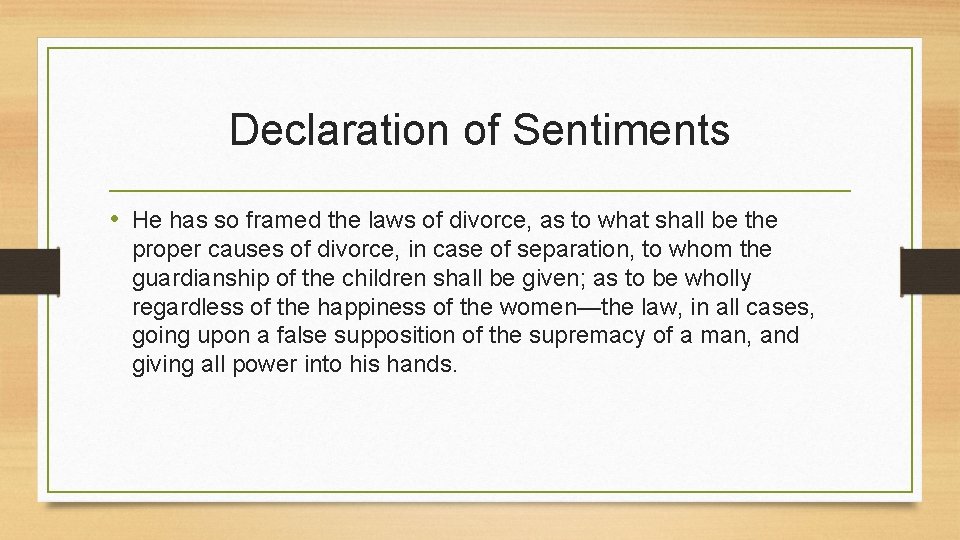 Declaration of Sentiments

• He has so framed the laws of divorce, as to what shall be the proper causes of divorce, in case of separation, to whom the guardianship of the children shall be given; as to be wholly regardless of the happiness of the women—the law, in all cases, going upon a false supposition of the supremacy of a man, and giving all power into his hands.